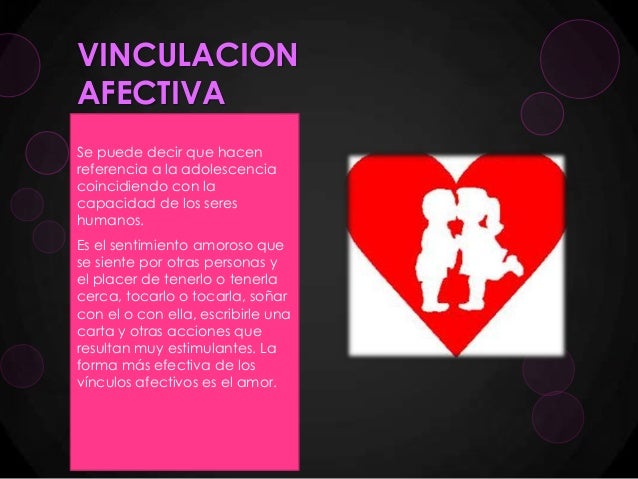 VINCULACION AFECTIVA

Se puede decir que hacen referencia a la adolescencia coincidiendo con la capacidad de los seres humanos.

Es el sentimiento amoroso que se siente por otras personas y el placer de tenerlo o tenerla cerca, tocarlo o tocarla, soñar con el o con ella, escribirle una carta y otras acciones que resultan muy estimulantes. La forma más efectiva de los vínculos afectivos es el amor.